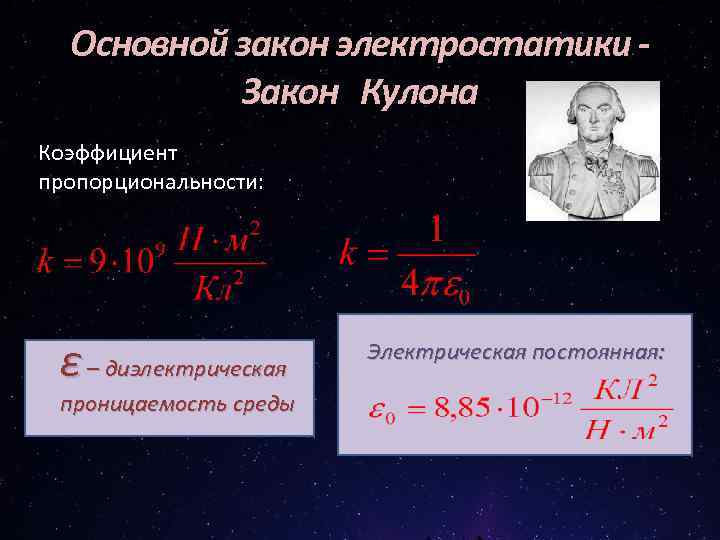 Основной закон электростатики - Закон Кулона

Коэффициент пропорциональности:

$k = 9 \cdot 10^9 \frac{Н \cdot м^2}{Кл^2}$

$k = \frac{1}{4\pi\varepsilon_0}$

$\varepsilon$ – диэлектрическая проницаемость среды

Электрическая постоянная:

$\varepsilon_0 = 8,85 \cdot 10^{-12} \frac{КЛ^2}{Н \cdot м^2}$